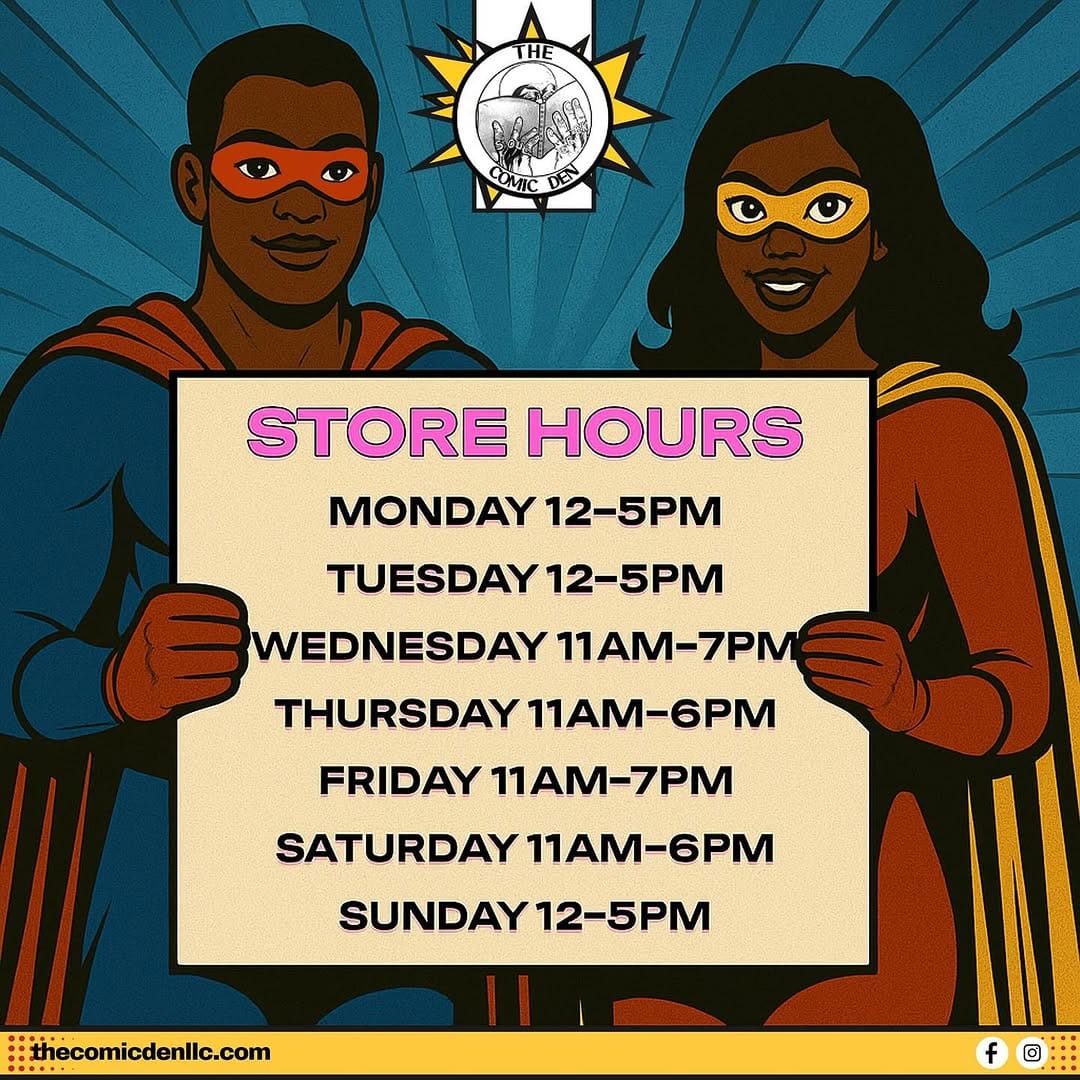 THE COMIC DEN

STORE HOURS

MONDAY 12-5PM

TUESDAY 12-5PM

WEDNESDAY 11AM-7PM

THURSDAY 11AM-6PM

FRIDAY 11AM-7PM

SATURDAY 11AM-6PM

SUNDAY 12-5PM

thecomicdenllc.com